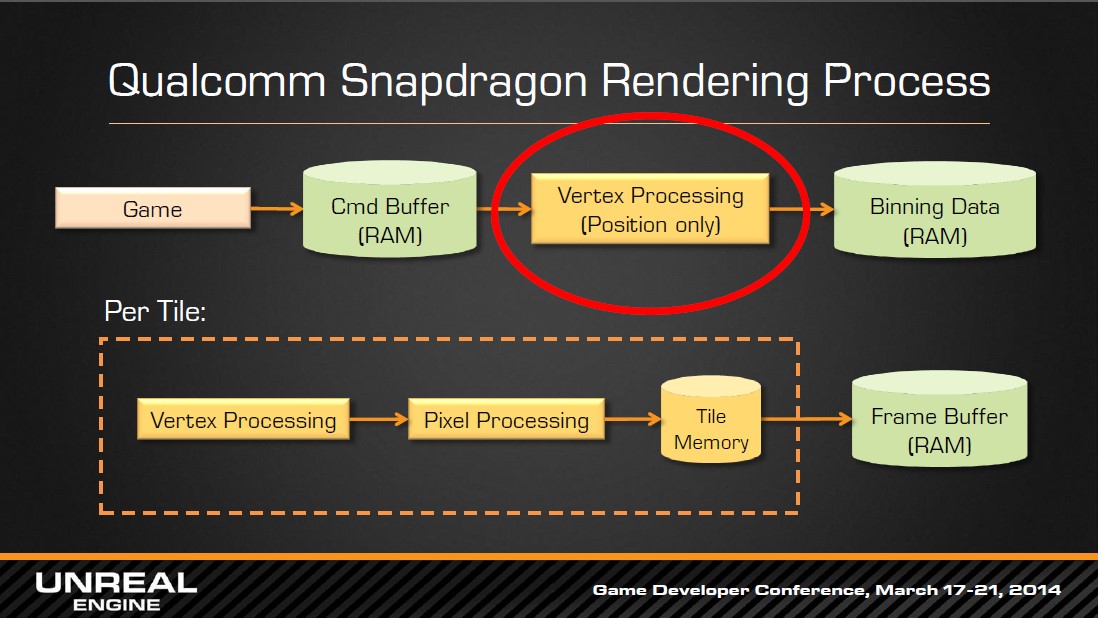 Qualcomm Snapdragon Rendering Process

Game

Cmd Buffer (RAM)

Vertex Processing (Position only)

Binning Data (RAM)

Per Tile:

Vertex Processing

Pixel Processing

Tile Memory

Frame Buffer (RAM)

UNREAL ENGINE

Game Developer Conference, March 17-21, 2014